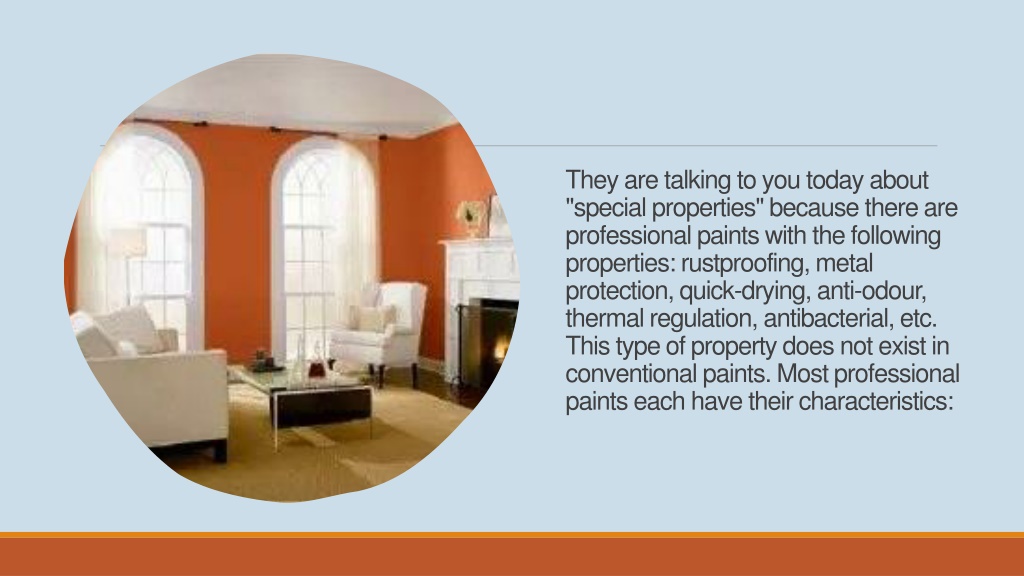 They are talking to you today about "special properties" because there are professional paints with the following properties: rustproofing, metal protection, quick-drying, anti-odour, thermal regulation, antibacterial, etc. This type of property does not exist in conventional paints. Most professional paints each have their characteristics: